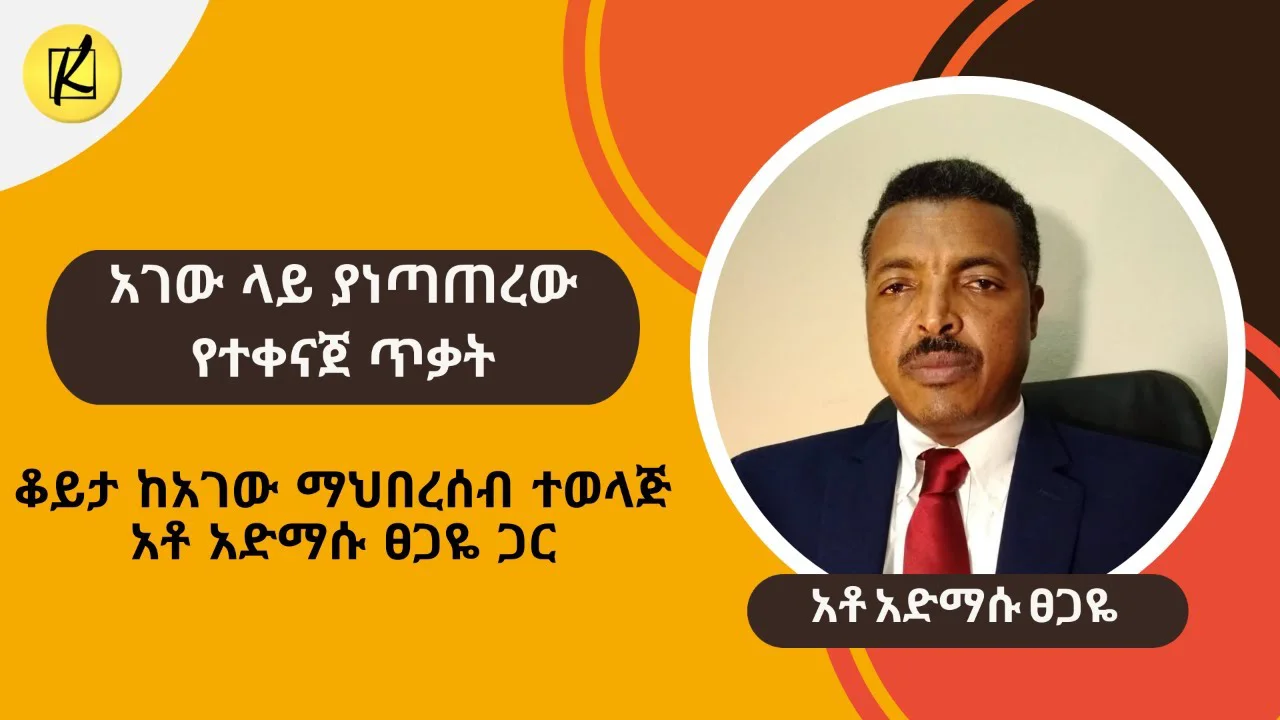 K

አገው ላይ ያነጣጠረው የተቀናጀ ጥቃት

ቆይታ ከአገው ማህበረሰብ ተወላጅ አቶ አድማሱ ፀጋዬ ጋር

አቶ አድማሱ ፀጋዬ